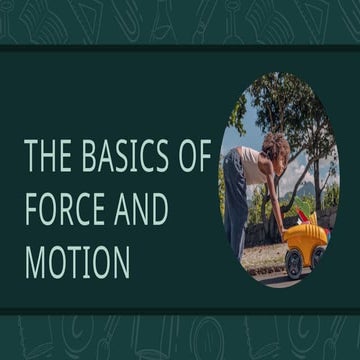 THE BASICS OF FORCE AND MOTION